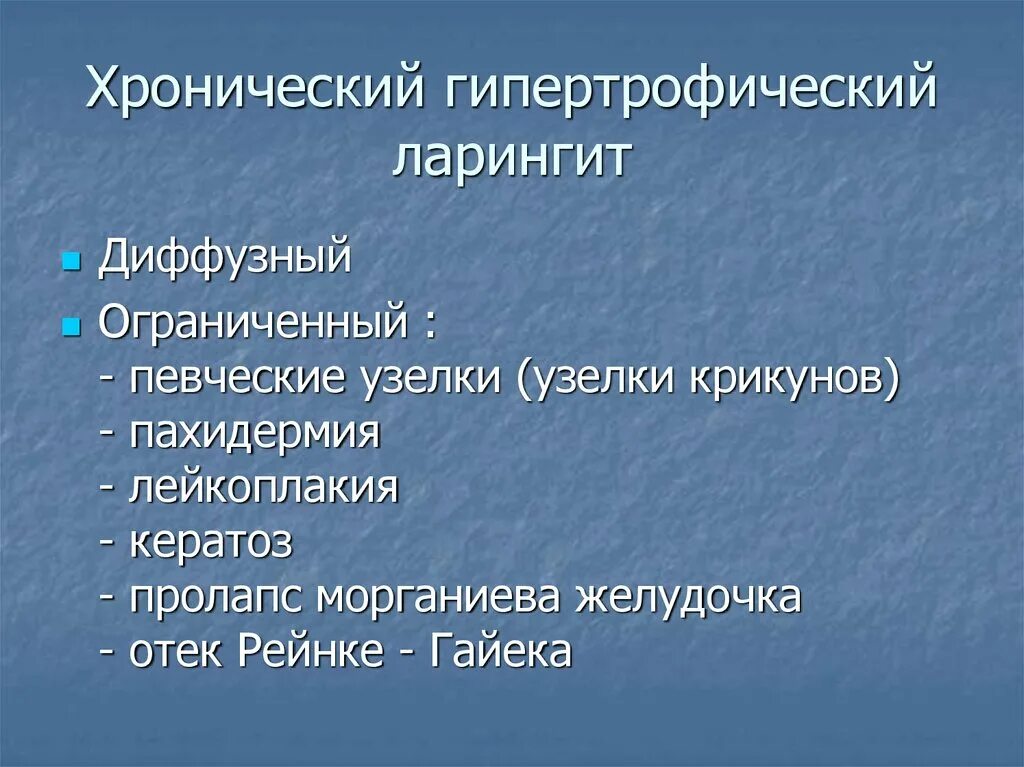 Хронический гипертрофический ларингит

Диффузный

Ограниченный :
- певческие узелки (узелки крикунов)
- пахидермия
- лейкоплакия
- кератоз
- пролапс морганиева желудочка
- отек Рейнке - Гайека